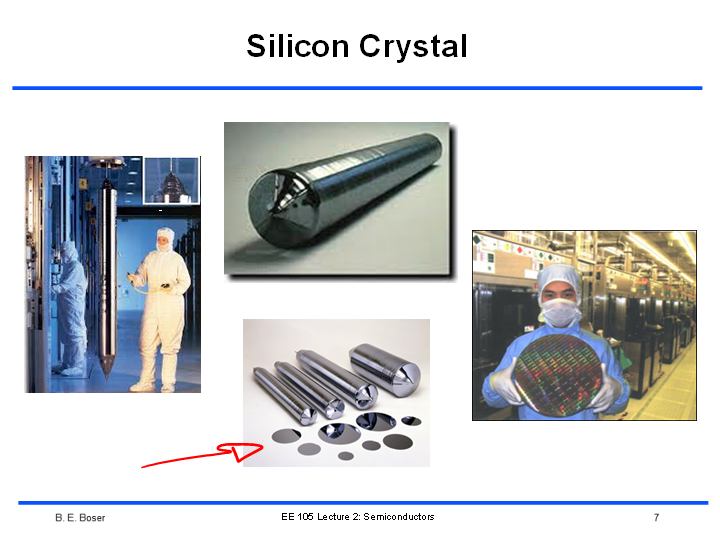 Silicon Crystal

B. E. Boser

EE 105 Lecture 2: Semiconductors

7